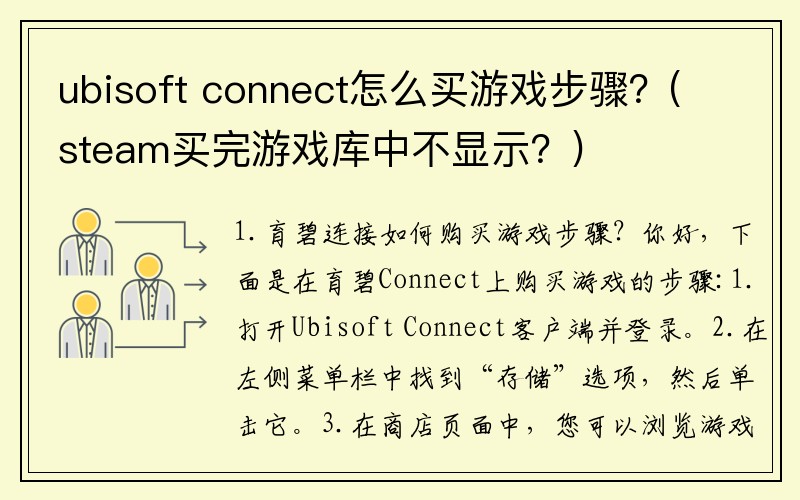 ubisoft connect怎么买游戏步骤?（steam买完游戏库中不显示？）

1. 育碧连接如何购买游戏步骤? 你好，下面是在育碧Connect上购买游戏的步骤: 1. 打开Ubisoft Connect客户端并登录。2. 在左侧菜单栏中找到“存储”选项，然后单击它。3. 在商店页面中，您可以浏览游戏